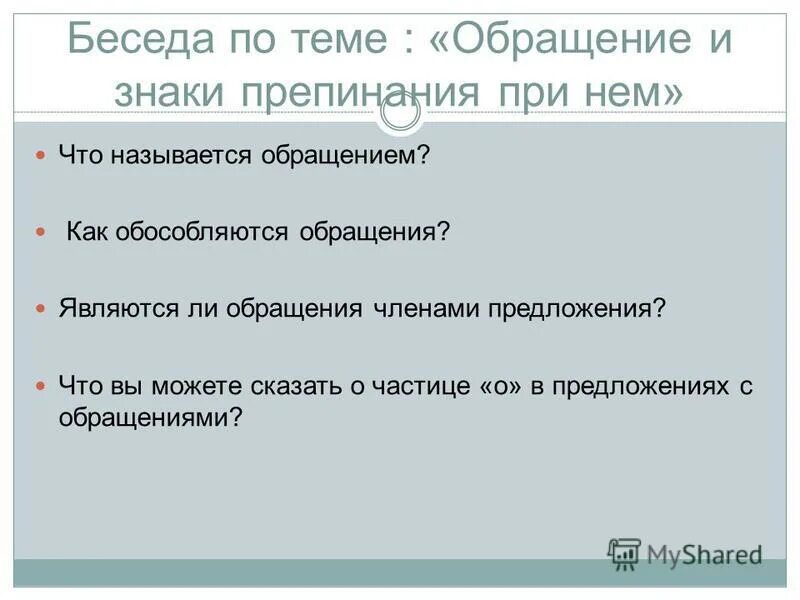 Беседа по теме : «Обращение и знаки препинания при нем»

Что называется обращением?

Как обособляются обращения?

Являются ли обращения членами предложения?

Что вы можете сказать о частице «о» в предложениях с обращениями?

MyShared